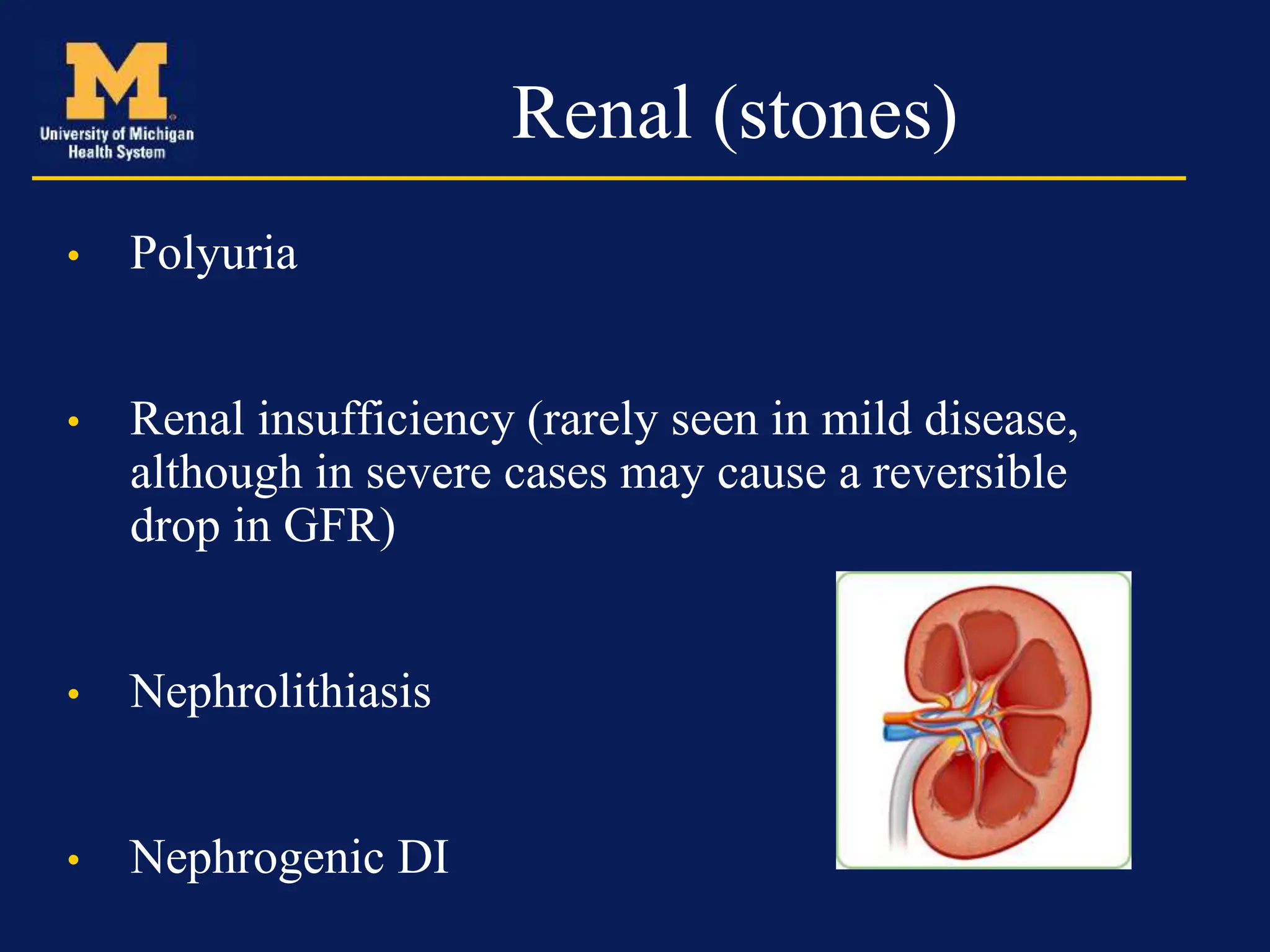 M
University of Michigan Health System

Renal (stones)

• Polyuria

• Renal insufficiency (rarely seen in mild disease, although in severe cases may cause a reversible drop in GFR)

• Nephrolithiasis

• Nephrogenic DI